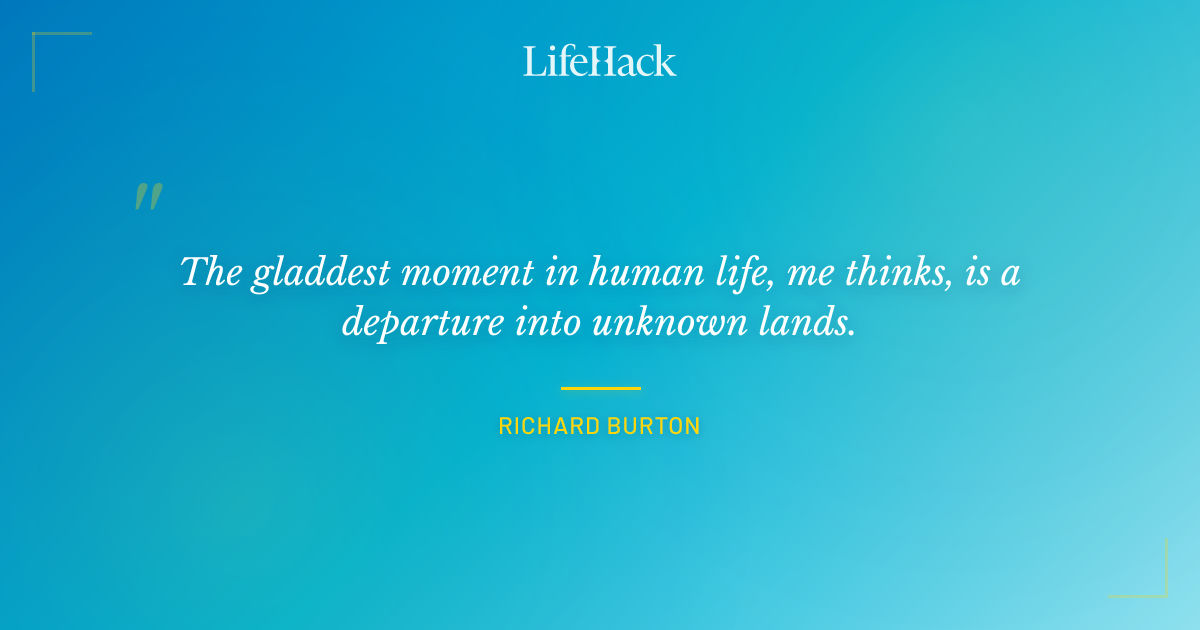 LifeHack

"

The gladdest moment in human life, me thinks, is a departure into unknown lands.

RICHARD BURTON